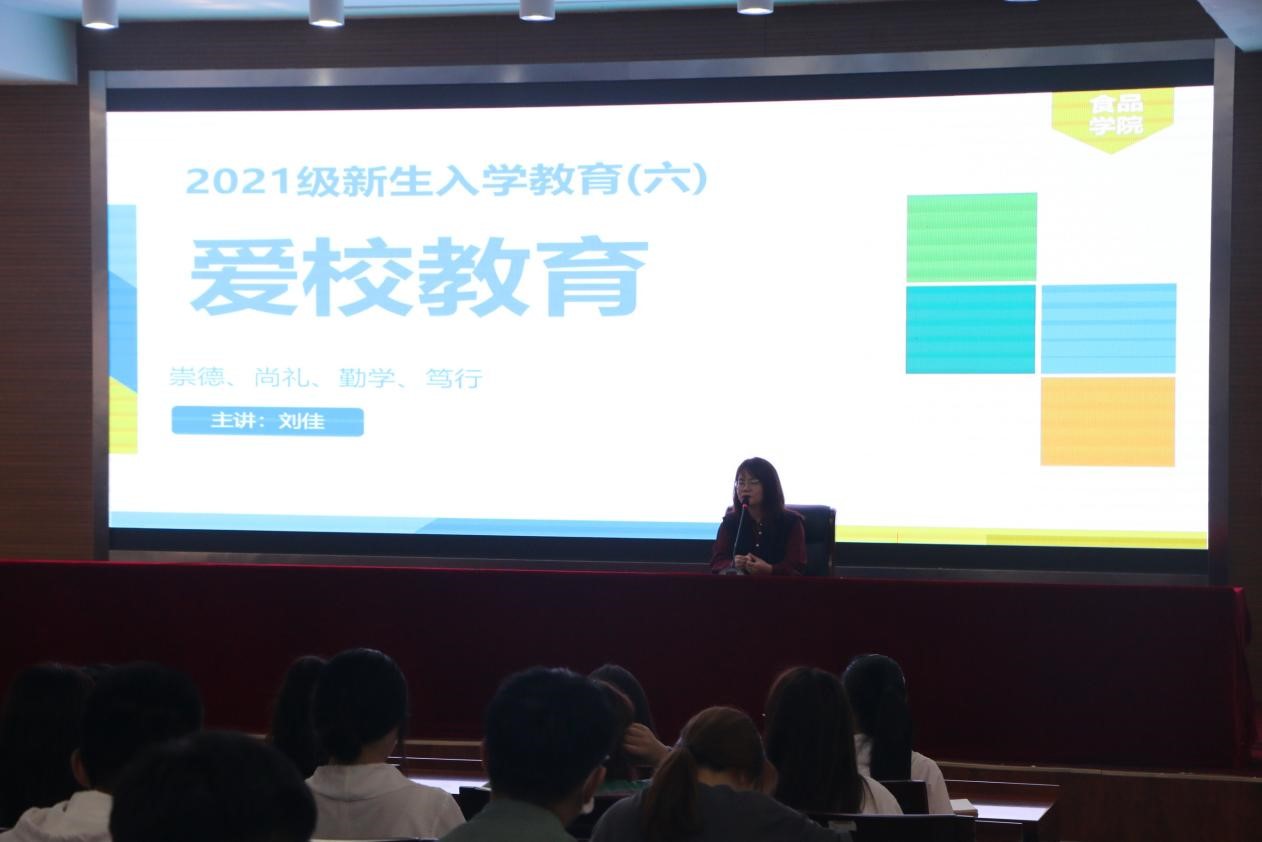 食品学院

2021级新生入学教育(六)

爱校教育

崇德、尚礼、勤学、笃行

主讲：刘佳